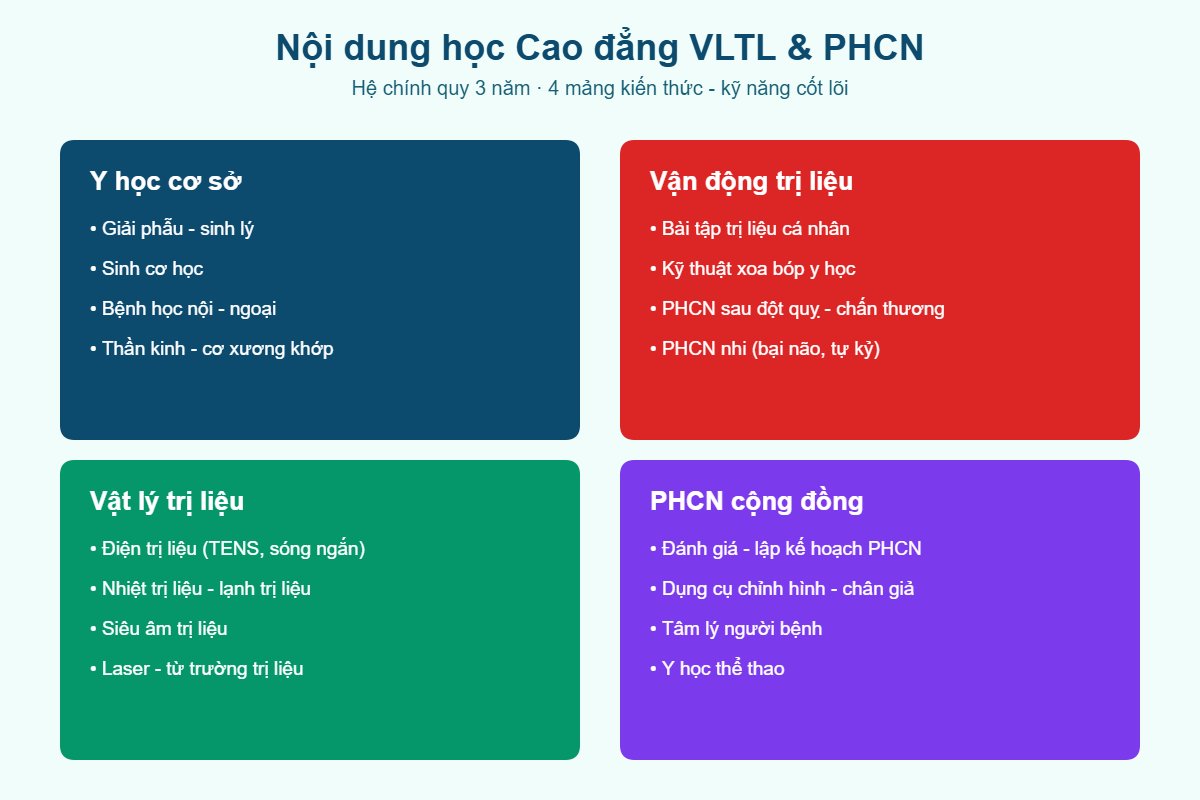 Nội dung học Cao đẳng VLTL & PHCN
Hệ chính quy 3 năm · 4 mảng kiến thức - kỹ năng cốt lõi

Y học cơ sở
• Giải phẫu - sinh lý
• Sinh cơ học
• Bệnh học nội - ngoại
• Thần kinh - cơ xương khớp

Vận động trị liệu
• Bài tập trị liệu cá nhân
• Kỹ thuật xoa bóp y học
• PHCN sau đột quỵ - chấn thương
• PHCN nhi (bại não, tự kỷ)

Vật lý trị liệu
• Điện trị liệu (TENS, sóng ngắn)
• Nhiệt trị liệu - lạnh trị liệu
• Siêu âm trị liệu
• Laser - từ trường trị liệu

PHCN cộng đồng
• Đánh giá - lập kế hoạch PHCN
• Dụng cụ chỉnh hình - chân giả
• Tâm lý người bệnh
• Y học thể thao